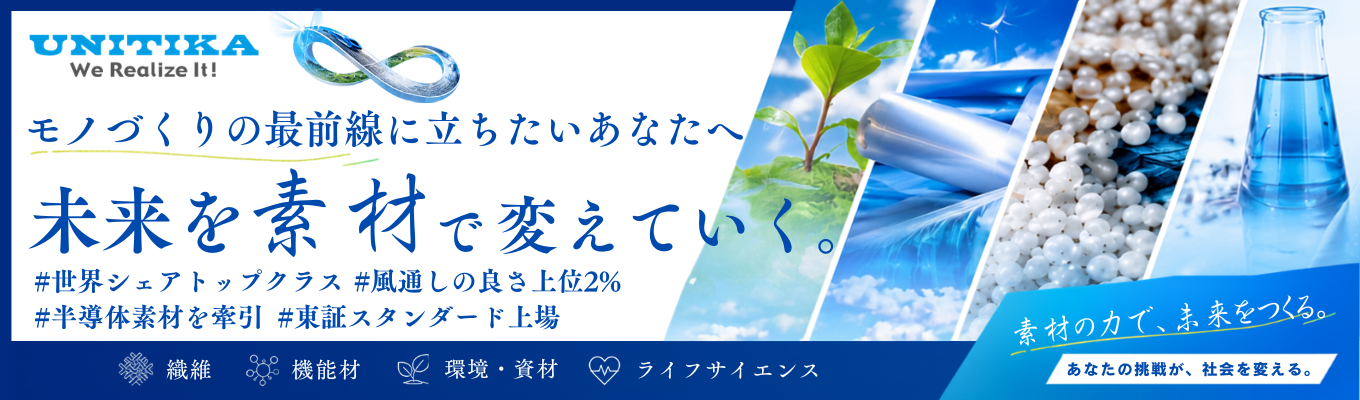 UNITIKA
We Realize It!

モノづくりの最前線に立ちたいあなたへ

未来を素材で変えていく。

#世界シェアトップクラス #風通しの良さ上位2%
#半導体素材を牽引 #東証スタンダード上場

繊維 機能材 環境・資材 ライフサイエンス

素材の力で、未来をつくる。
あなたの挑戦が、社会を変える。